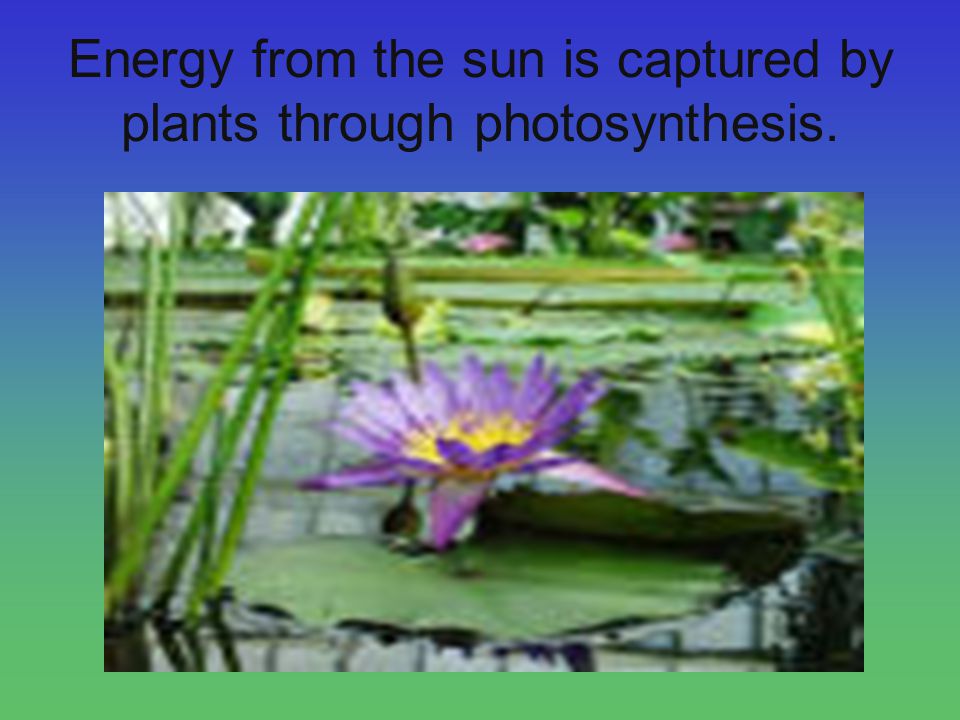 Energy from the sun is captured by plants through photosynthesis.